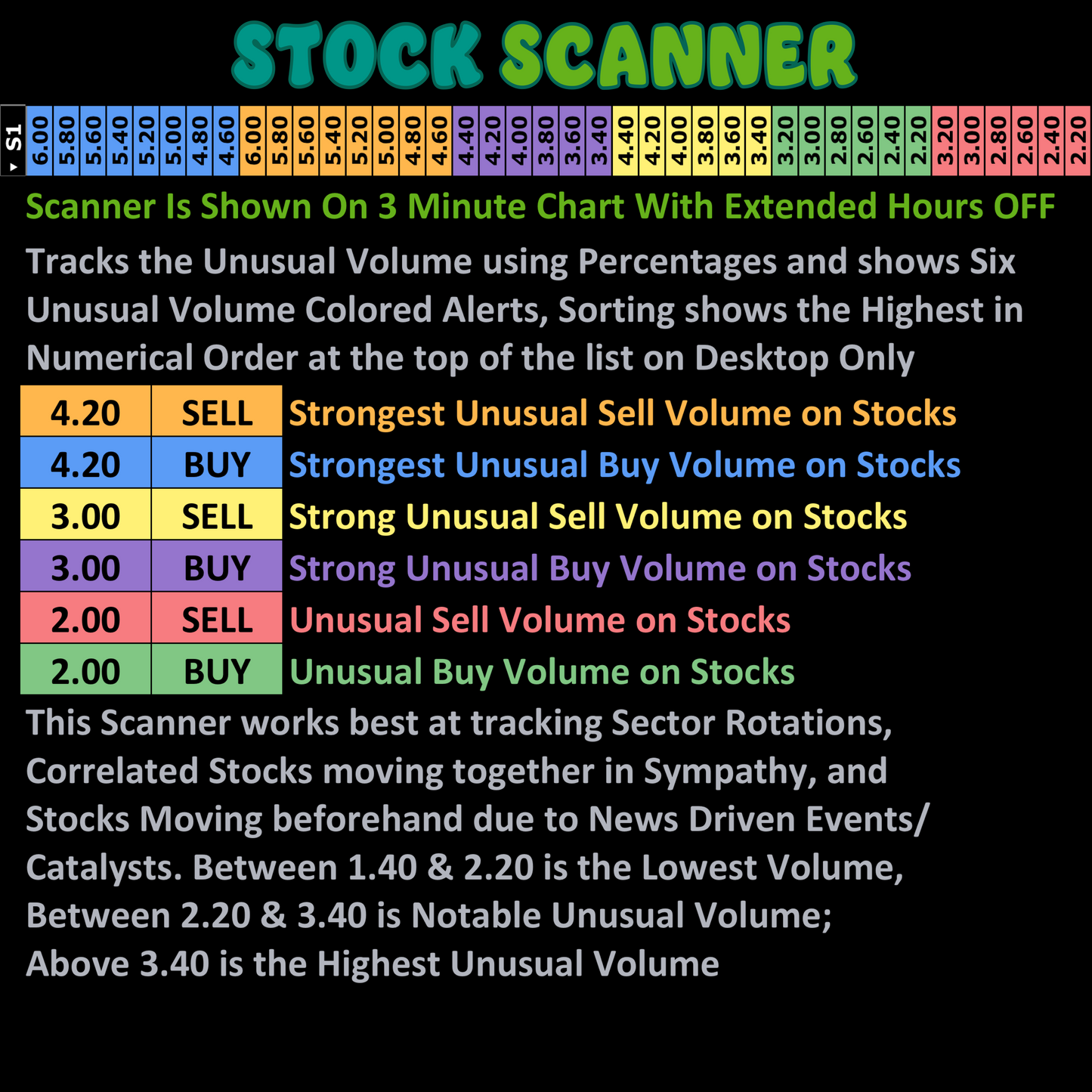 STOCK SCANNER

S1 6.00 5.80 5.60 5.40 5.20 5.00 4.80 4.60 6.00 5.80 5.60 5.40 5.20 5.00 4.80 4.60 4.40 4.20 4.00 3.80 3.60 3.40 4.40 4.20 4.00 3.80 3.60 3.40 3.20 3.00 2.80 2.60 2.40 2.20 3.20 3.00 2.80 2.60 2.40 2.20

Scanner Is Shown On 3 Minute Chart With Extended Hours OFF

Tracks the Unusual Volume using Percentages and shows Six Unusual Volume Colored Alerts, Sorting shows the Highest in Numerical Order at the top of the list on Desktop Only

| 4.20 | SELL | Strongest Unusual Sell Volume on Stocks |
|---|---|---|
| 4.20 | BUY | Strongest Unusual Buy Volume on Stocks |
| 3.00 | SELL | Strong Unusual Sell Volume on Stocks |
| 3.00 | BUY | Strong Unusual Buy Volume on Stocks |
| 2.00 | SELL | Unusual Sell Volume on Stocks |
| 2.00 | BUY | Unusual Buy Volume on Stocks |

This Scanner works best at tracking Sector Rotations, Correlated Stocks moving together in Sympathy, and Stocks Moving beforehand due to News Driven Events/ Catalysts. Between 1.40 & 2.20 is the Lowest Volume, Between 2.20 & 3.40 is Notable Unusual Volume; Above 3.40 is the Highest Unusual Volume